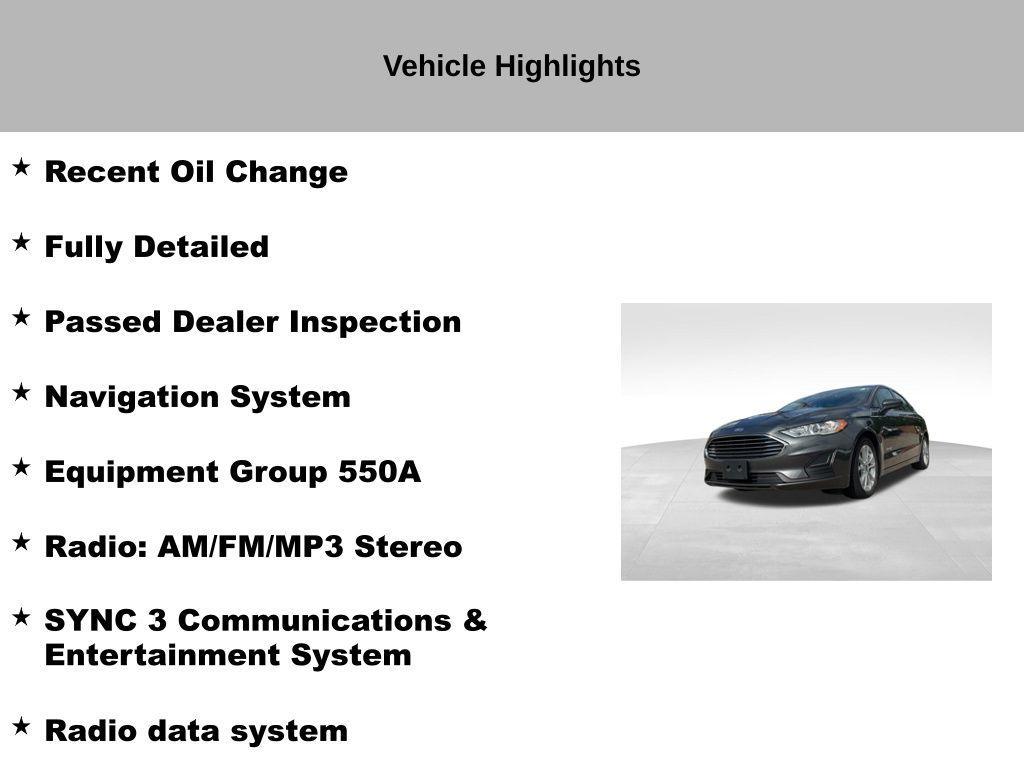 Vehicle Highlights

★ Recent Oil Change

★ Fully Detailed

★ Passed Dealer Inspection

★ Navigation System

★ Equipment Group 550A

★ Radio: AM/FM/MP3 Stereo

★ SYNC 3 Communications & Entertainment System

★ Radio data system